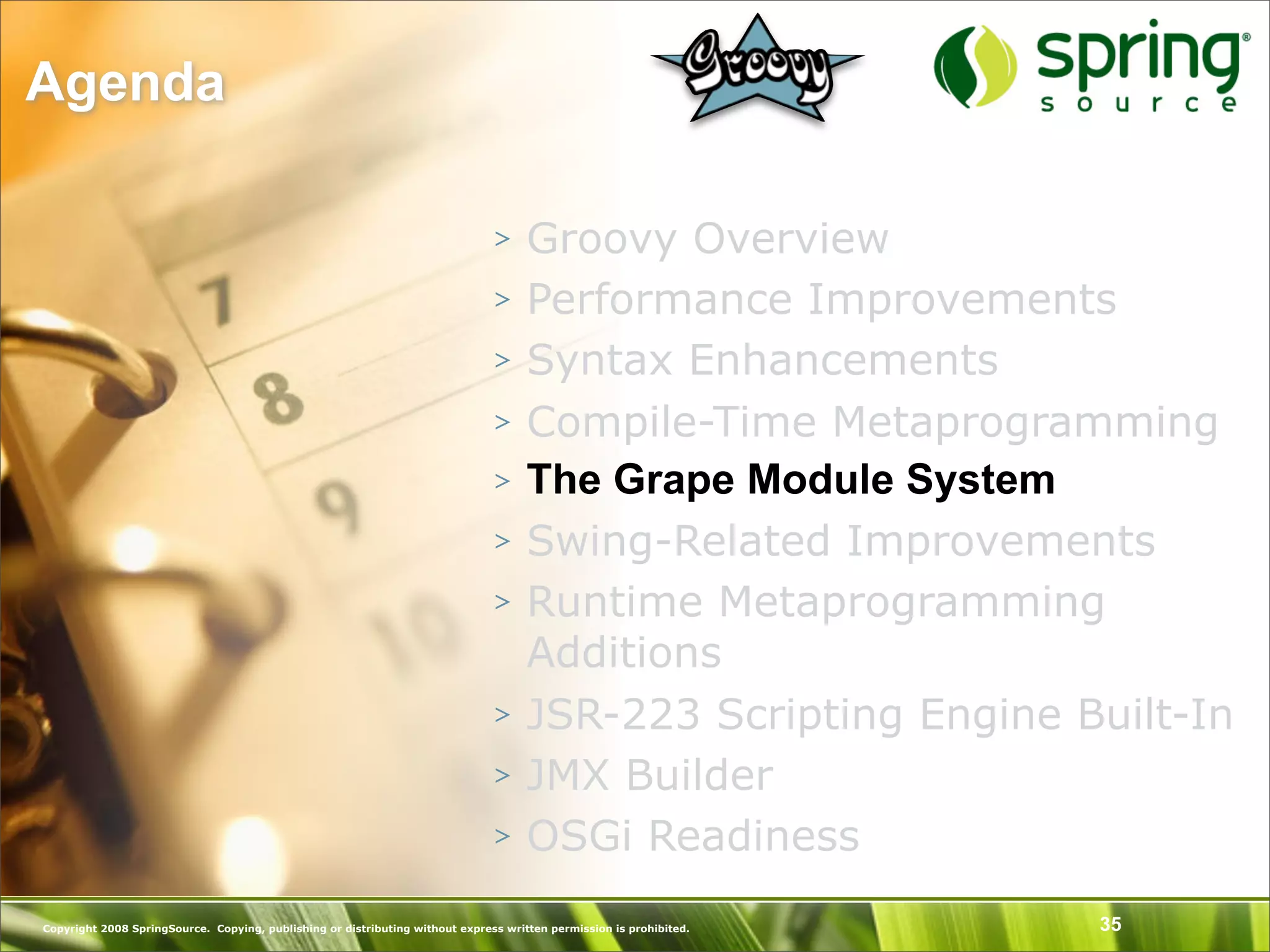 Agenda

Groovy

spring® source

7
8
9
10

> Groovy Overview
> Performance Improvements
> Syntax Enhancements
> Compile-Time Metaprogramming
> The Grape Module System
> Swing-Related Improvements
> Runtime Metaprogramming Additions
> JSR-223 Scripting Engine Built-In
> JMX Builder
> OSGi Readiness

Copyright 2008 SpringSource. Copying, publishing or distributing without express written permission is prohibited.

35